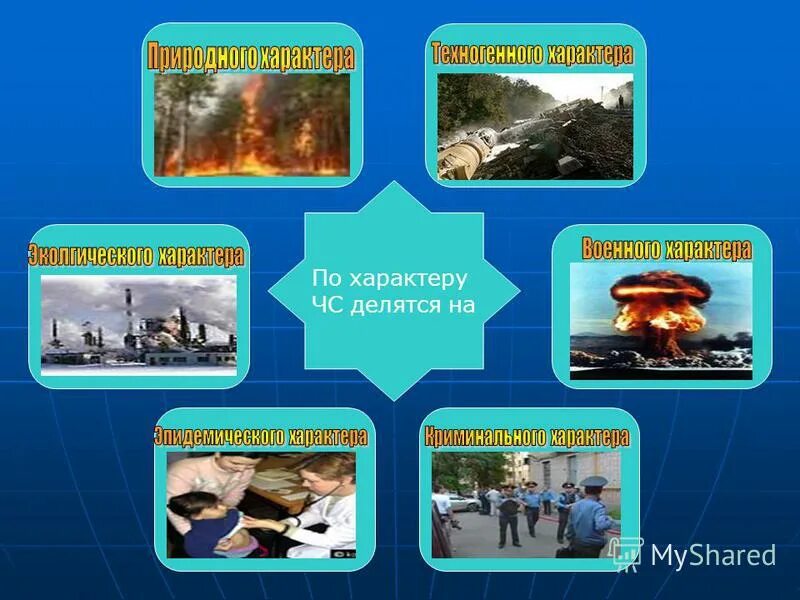 Природного характера

Техногенного характера

Эколгического характера

По характеру ЧС делятся на

Военного характера

Эпидемического характера

Криминального характера

MyShared